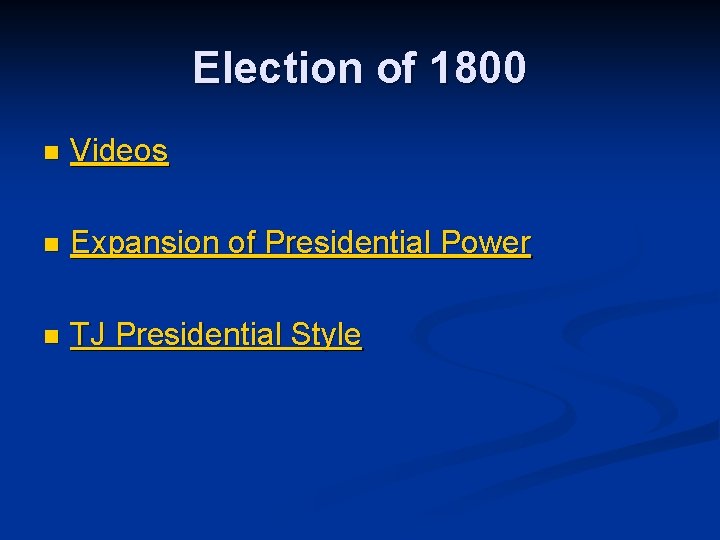 Election of 1800

Videos

Expansion of Presidential Power

TJ Presidential Style